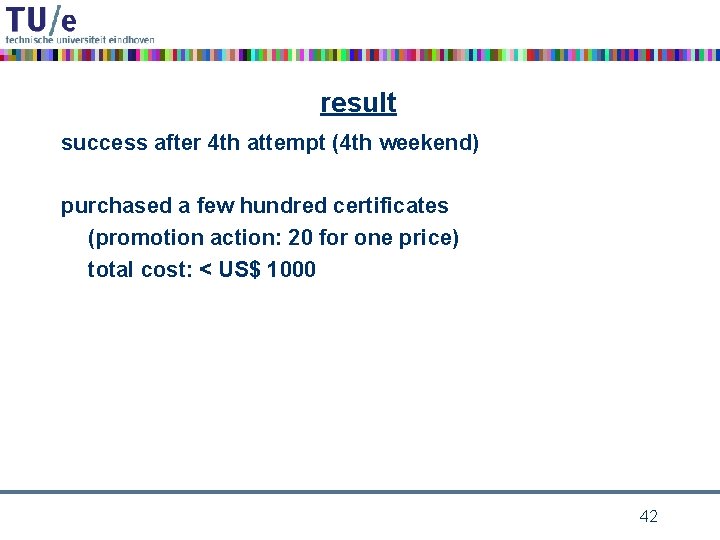 TU/e
technische universiteit eindhoven

result

success after 4th attempt (4th weekend)

purchased a few hundred certificates
(promotion action: 20 for one price)
total cost: < US$ 1000

42